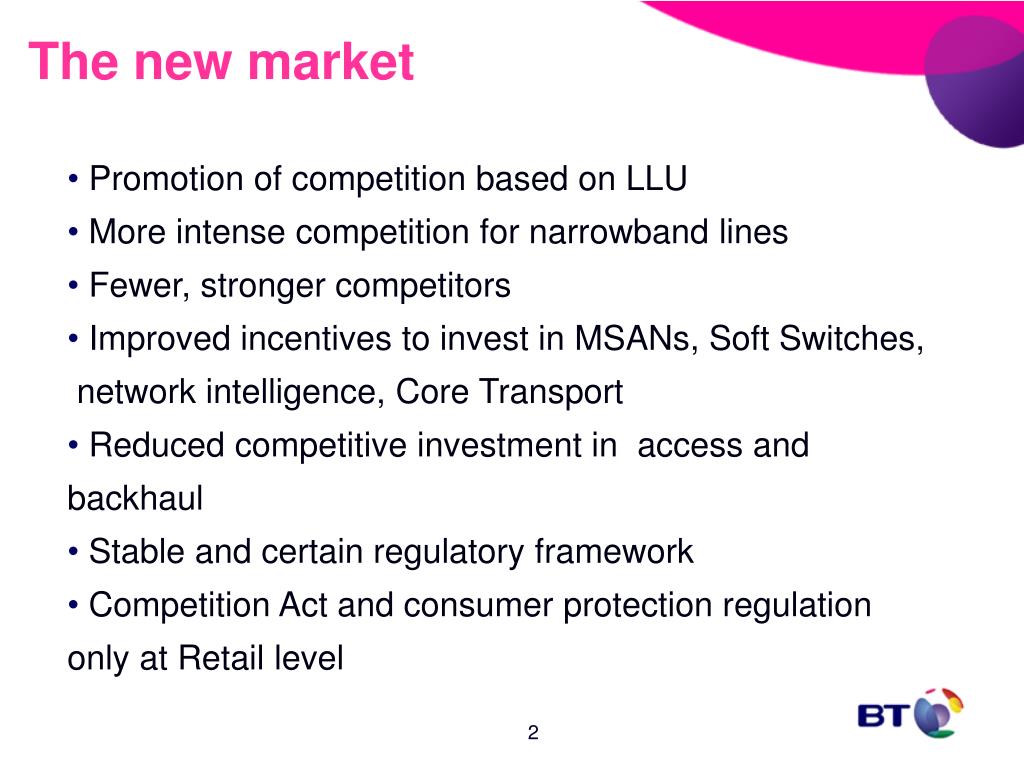 The new market

• Promotion of competition based on LLU
• More intense competition for narrowband lines
• Fewer, stronger competitors
• Improved incentives to invest in MSANs, Soft Switches, network intelligence, Core Transport
• Reduced competitive investment in access and backhaul
• Stable and certain regulatory framework
• Competition Act and consumer protection regulation only at Retail level

2

BT